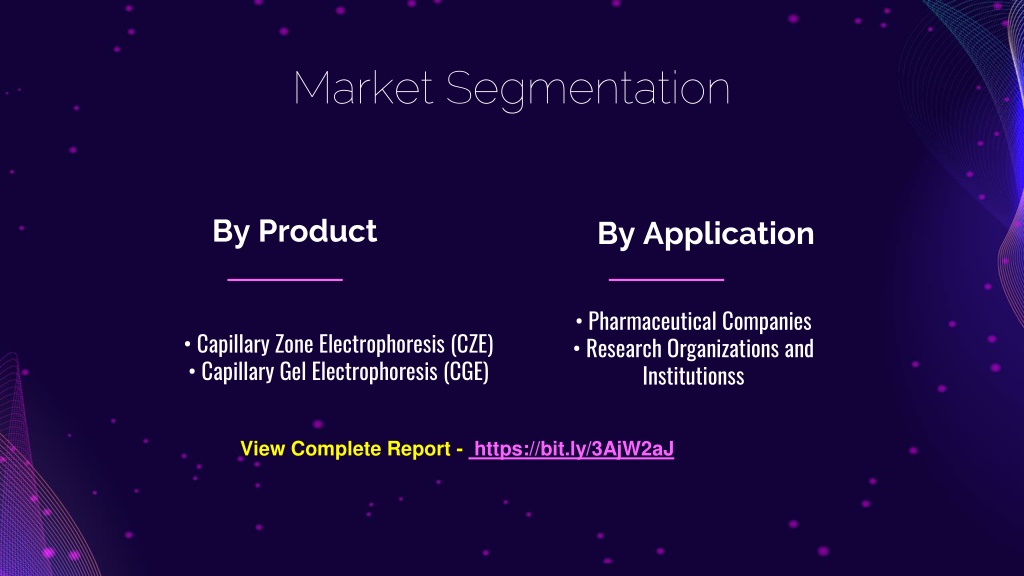 Market Segmentation

By Product

• Capillary Zone Electrophoresis (CZE)
• Capillary Gel Electrophoresis (CGE)

By Application

• Pharmaceutical Companies
• Research Organizations and Institutionss

View Complete Report - https://bit.ly/3AjW2aJ